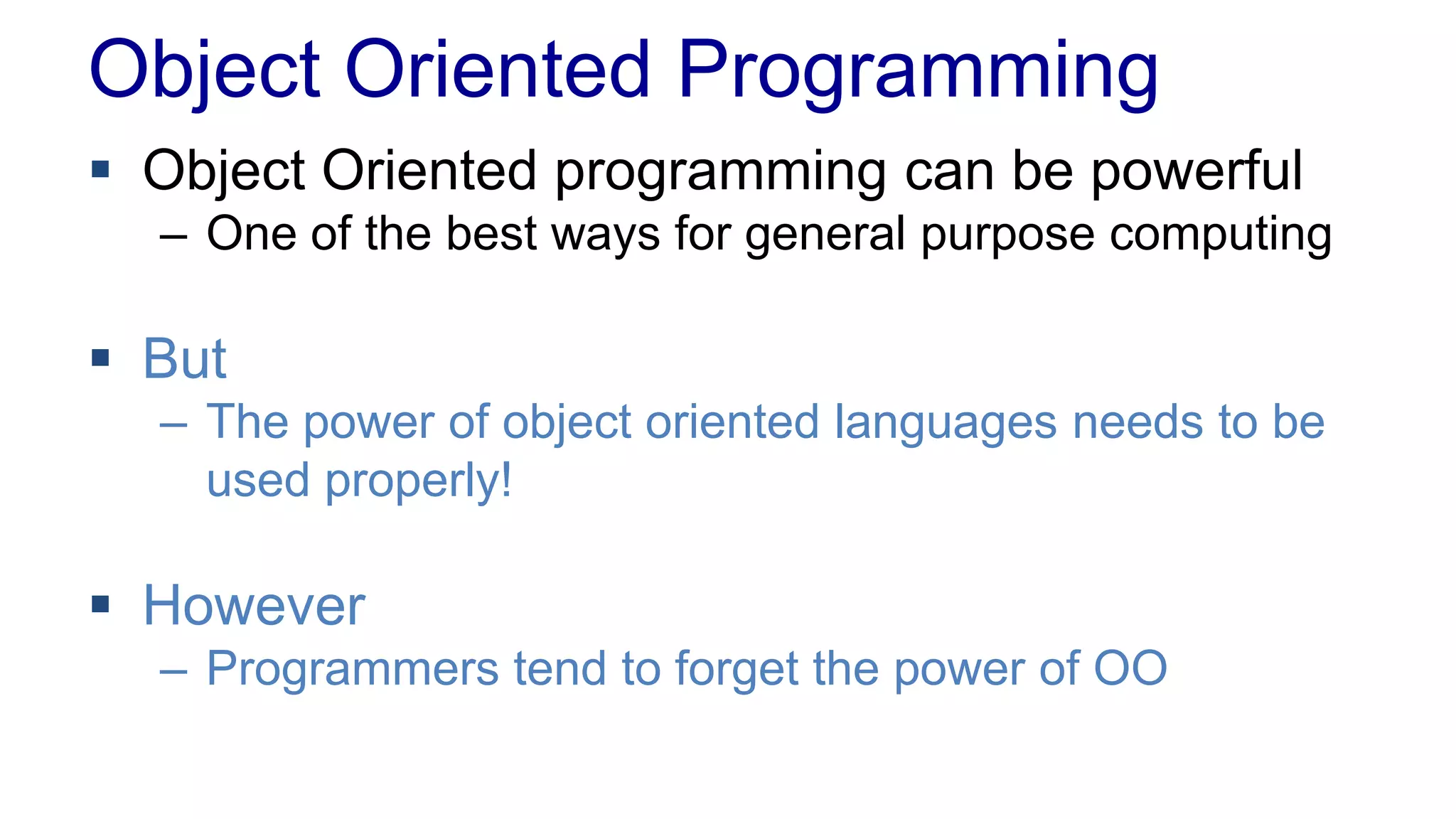 Object Oriented Programming

▪ Object Oriented programming can be powerful
– One of the best ways for general purpose computing

▪ But
– The power of object oriented languages needs to be used properly!

▪ However
– Programmers tend to forget the power of OO